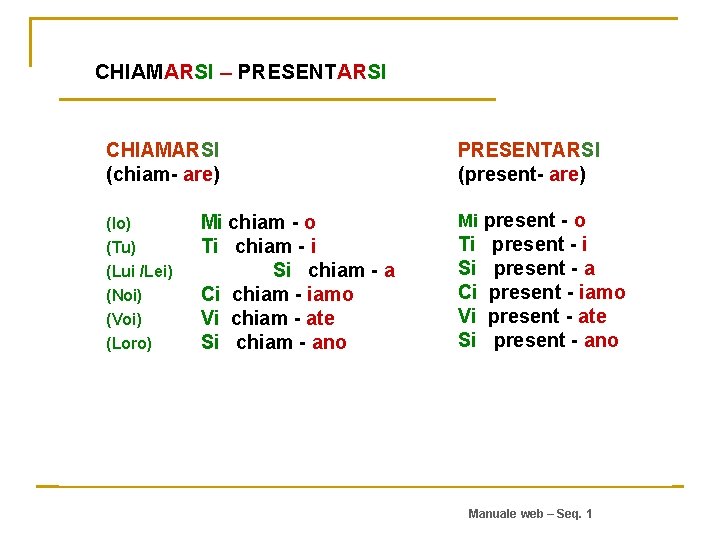 CHIAMARSI – PRESENTARSI

CHIAMARSI
(chiam- are)

(Io) Mi chiam - o
(Tu) Ti chiam - i
(Lui /Lei) Si chiam - a
(Noi) Ci chiam - iamo
(Voi) Vi chiam - ate
(Loro) Si chiam - ano

PRESENTARSI
(present- are)

Mi present - o
Ti present - i
Si present - a
Ci present - iamo
Vi present - ate
Si present - ano

Manuale web – Seq. 1